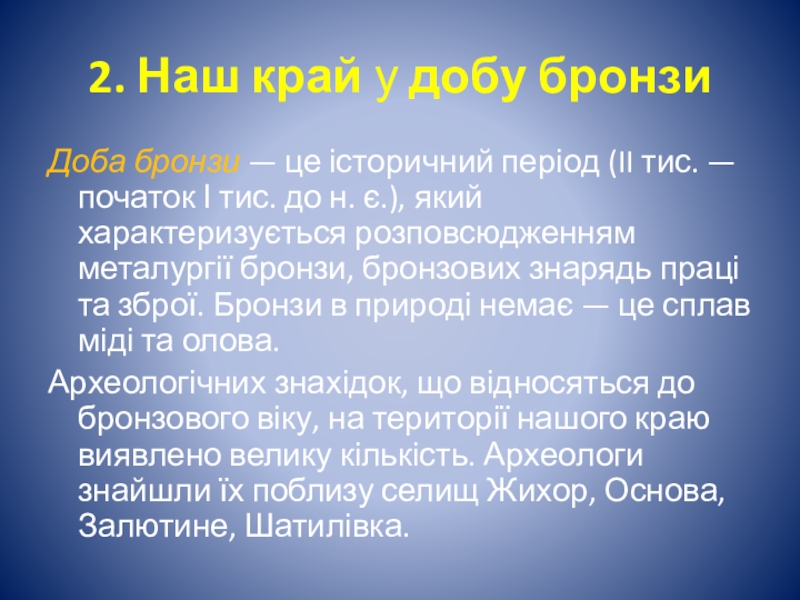 2. Наш край у добу бронзи

Доба бронзи — це історичний період (II тис. — початок I тис. до н. є.), який характеризується розповсюдженням металургії бронзи, бронзових знарядь праці та зброї. Бронзи в природі немає — це сплав міді та олова.

Археологічних знахідок, що відносяться до бронзового віку, на території нашого краю виявлено велику кількість. Археологи знайшли їх поблизу селищ Жихор, Основа, Залютине, Шатилівка.